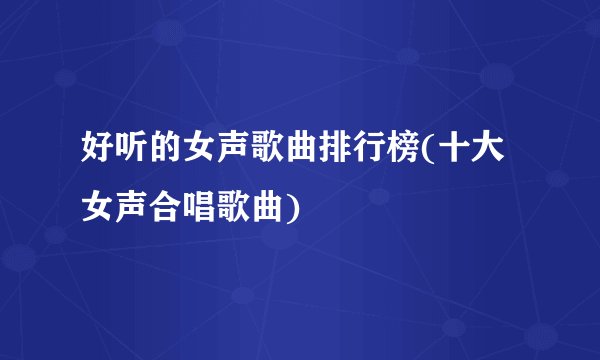 好听的女声歌曲排行榜(十大女声合唱歌曲)